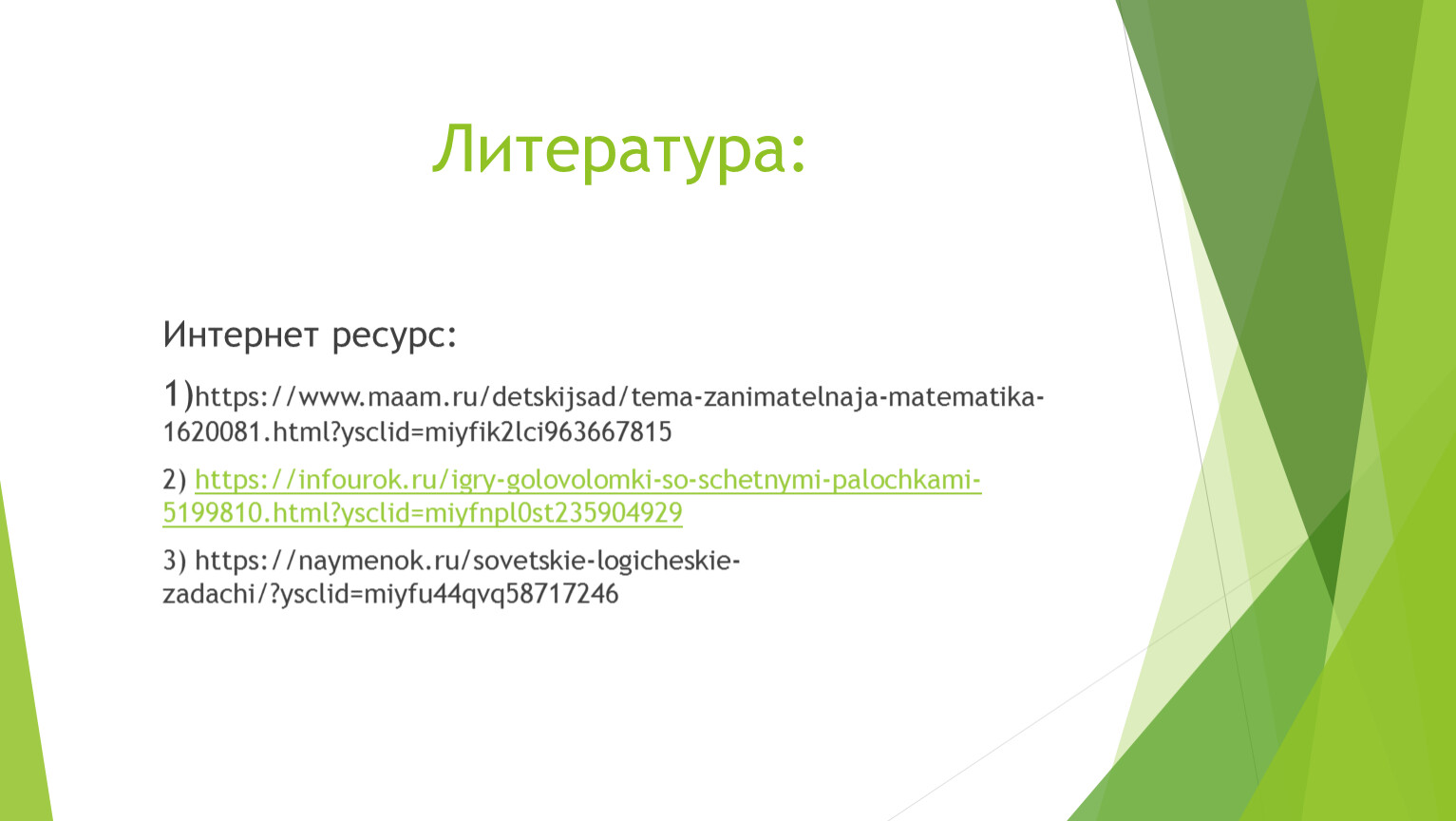 Литература:

Интернет ресурс:

1)https://www.maam.ru/detskijsad/tema-zanimatelnaja-matematika-1620081.html?ysclid=miyfik2lci963667815

2) https://infourok.ru/igry-golovolomki-so-schetnymi-palochkami-5199810.html?ysclid=miyfnpl0st235904929

3) https://naymenok.ru/sovetskie-logicheskie-zadachi/?ysclid=miyfu44qvq58717246